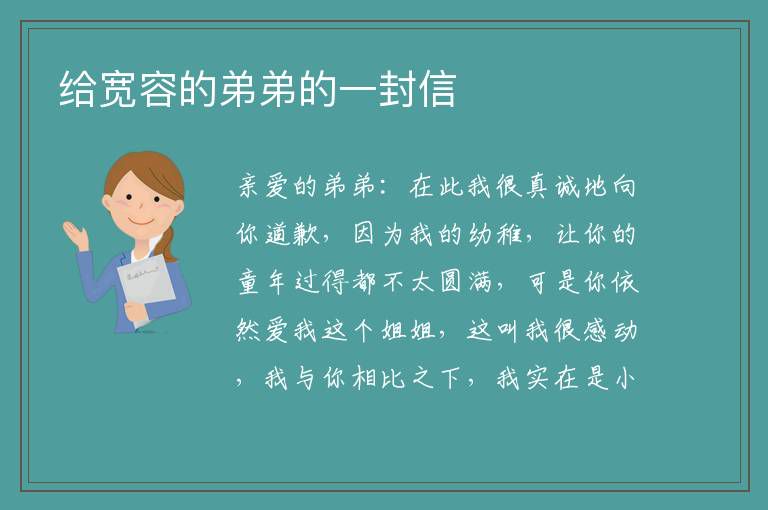 给宽容的弟弟的一封信

亲爱的弟弟：在此我很真诚地向你道歉，因为我的幼稚，让你的童年过得都不太圆满，可是你依然爱我这个姐姐，这叫我很感动，我与你相比之下，我实在是小